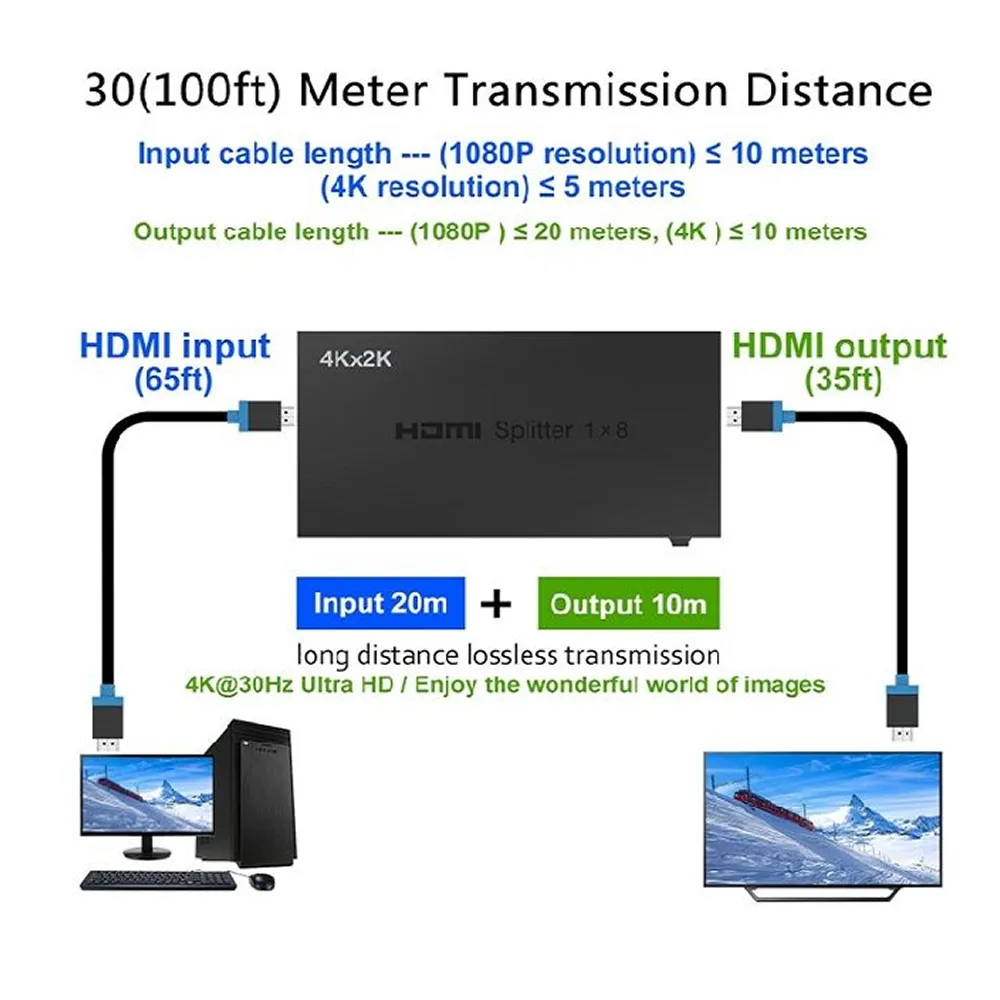 30(100ft) Meter Transmission Distance

Input cable length --- (1080P resolution) ≤ 10 meters
(4K resolution) ≤ 5 meters

Output cable length --- (1080P ) ≤ 20 meters, (4K ) ≤ 10 meters

HDMI input
(65ft)

4Kx2K

HDMI Splitter 1×8

HDMI output
(35ft)

Input 20m + Output 10m

long distance lossless transmission
4K@30Hz Ultra HD / Enjoy the wonderful world of images